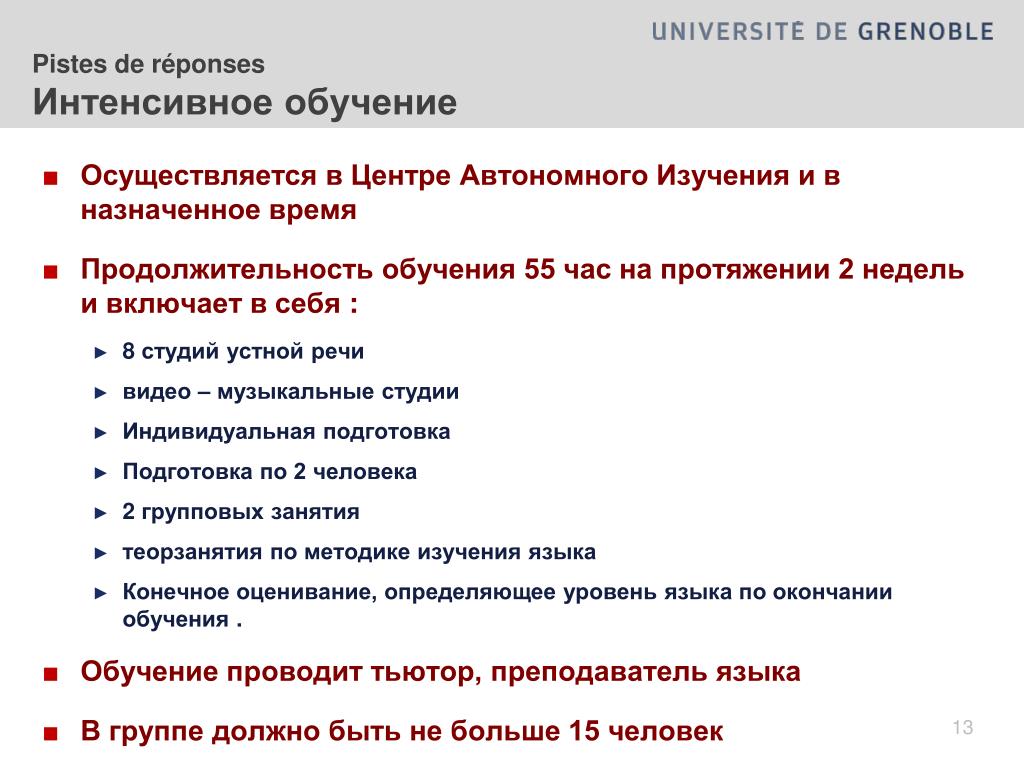 UNIVERSITÉ DE GRENOBLE

Pistes de réponses
Интенсивное обучение

■ Осуществляется в Центре Автономного Изучения и в назначенное время

■ Продолжительность обучения 55 час на протяжении 2 недель и включает в себя :

► 8 студий устной речи
► видео – музыкальные студии
► Индивидуальная подготовка
► Подготовка по 2 человека
► 2 групповых занятия
► теорзанятия по методике изучения языка
► Конечное оценивание, определяющее уровень языка по окончании обучения .

■ Обучение проводит тьютор, преподаватель языка

■ В группе должно быть не больше 15 человек

13